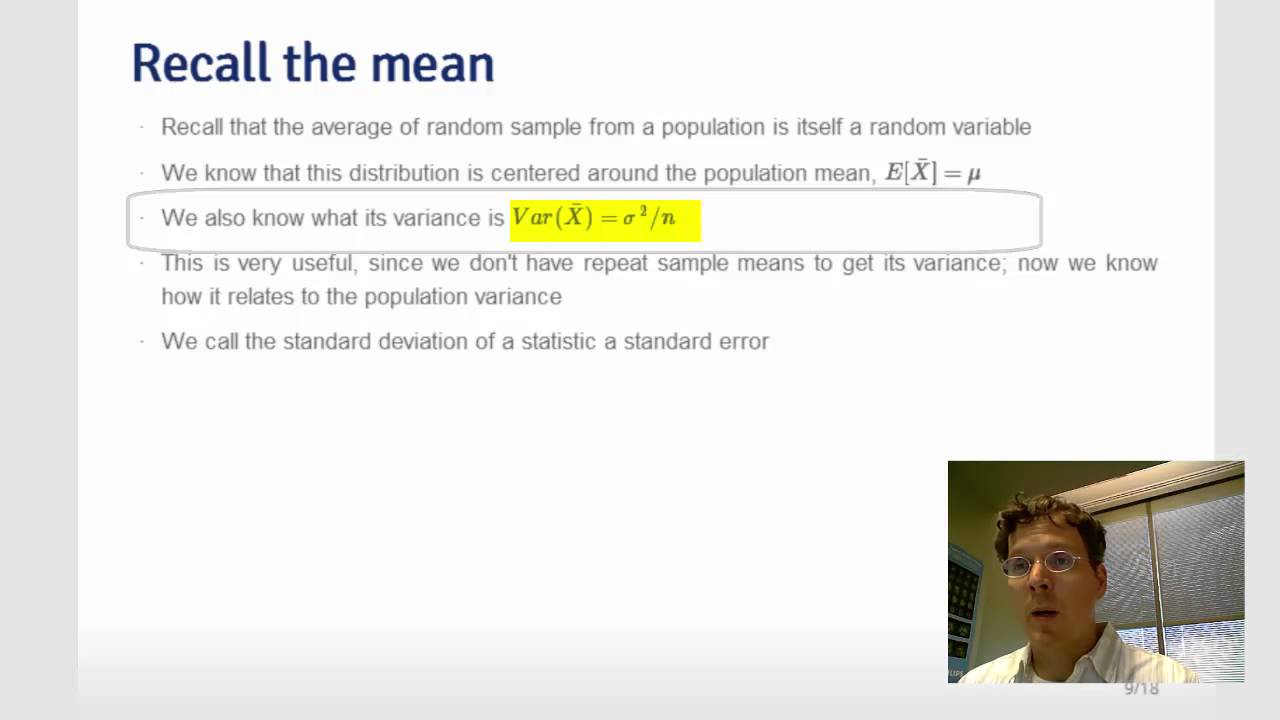 Recall the mean

· Recall that the average of random sample from a population is itself a random variable

· We know that this distribution is centered around the population mean, $E[\bar{X}] = \mu$

· We also know what its variance is $Var(\bar{X}) = \sigma^2/n$

· This is very useful, since we don't have repeat sample means to get its variance; now we know how it relates to the population variance

· We call the standard deviation of a statistic a standard error

9/18